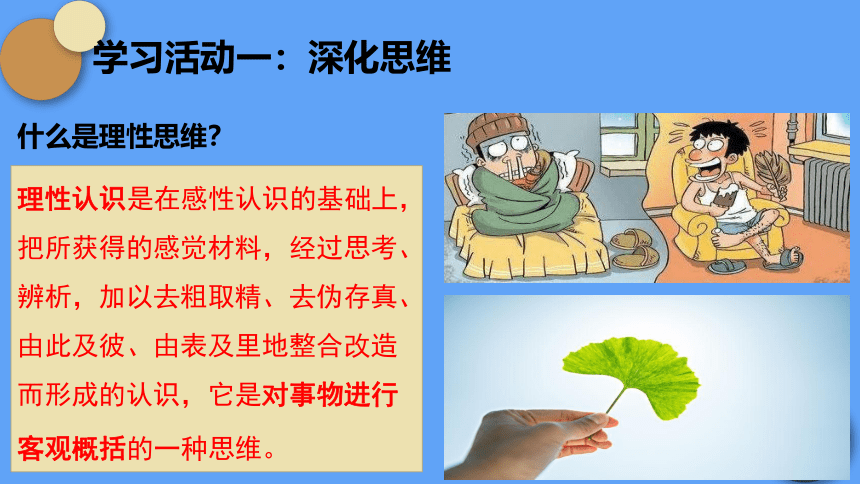 学习活动一：深化思维

什么是理性思维？

理性认识是在感性认识的基础上，把所获得的感觉材料，经过思考、辨析，加以去粗取精、去伪存真、由此及彼、由表及里地整合改造而形成的认识，它是对事物进行客观概括的一种思维。